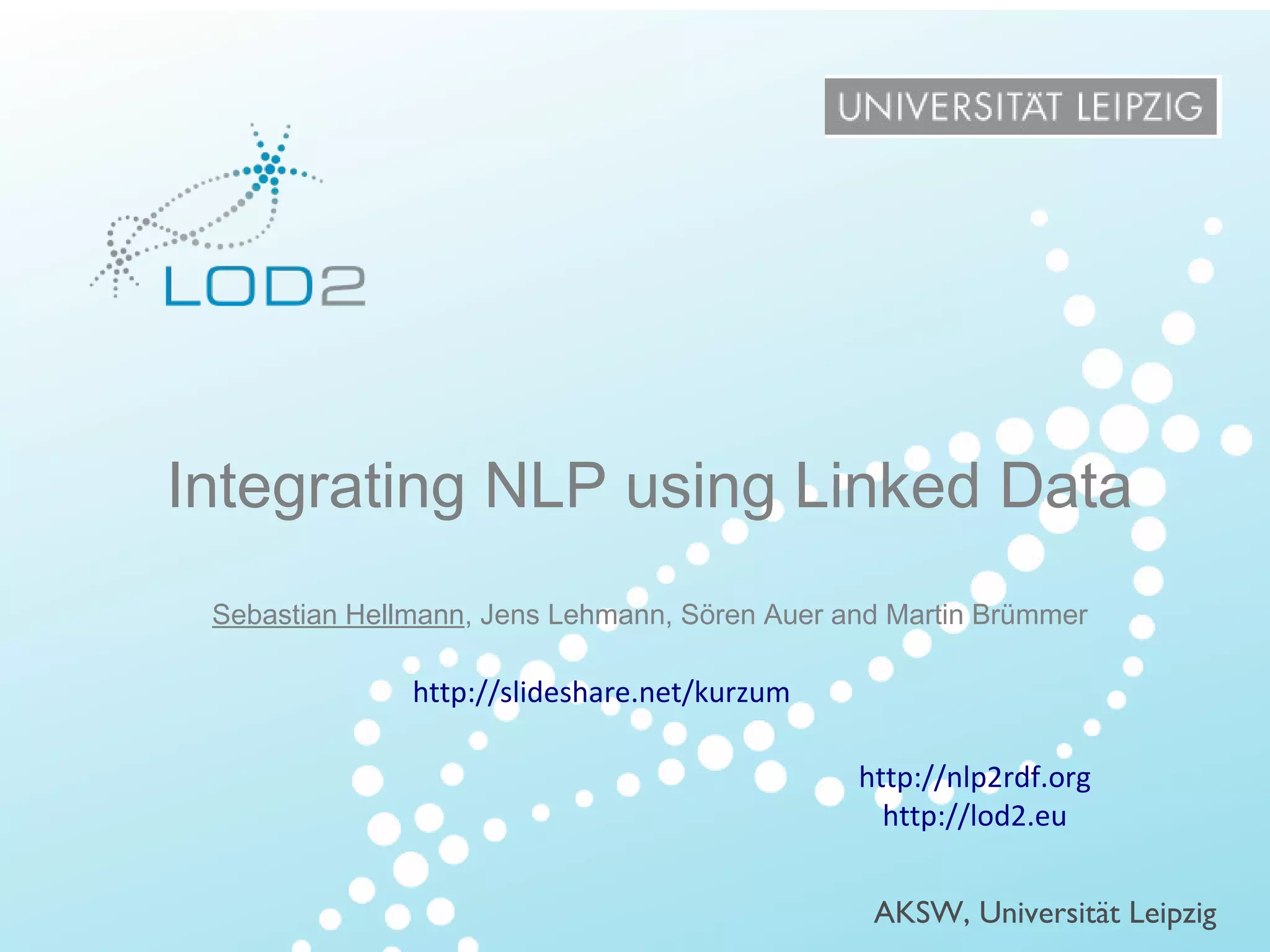 UNIVERSITÄT LEIPZIG

LOD2

Integrating NLP using Linked Data

Sebastian Hellmann, Jens Lehmann, Sören Auer and Martin Brümmer

http://slideshare.net/kurzum

http://nlp2rdf.org
http://lod2.eu

AKSW, Universität Leipzig